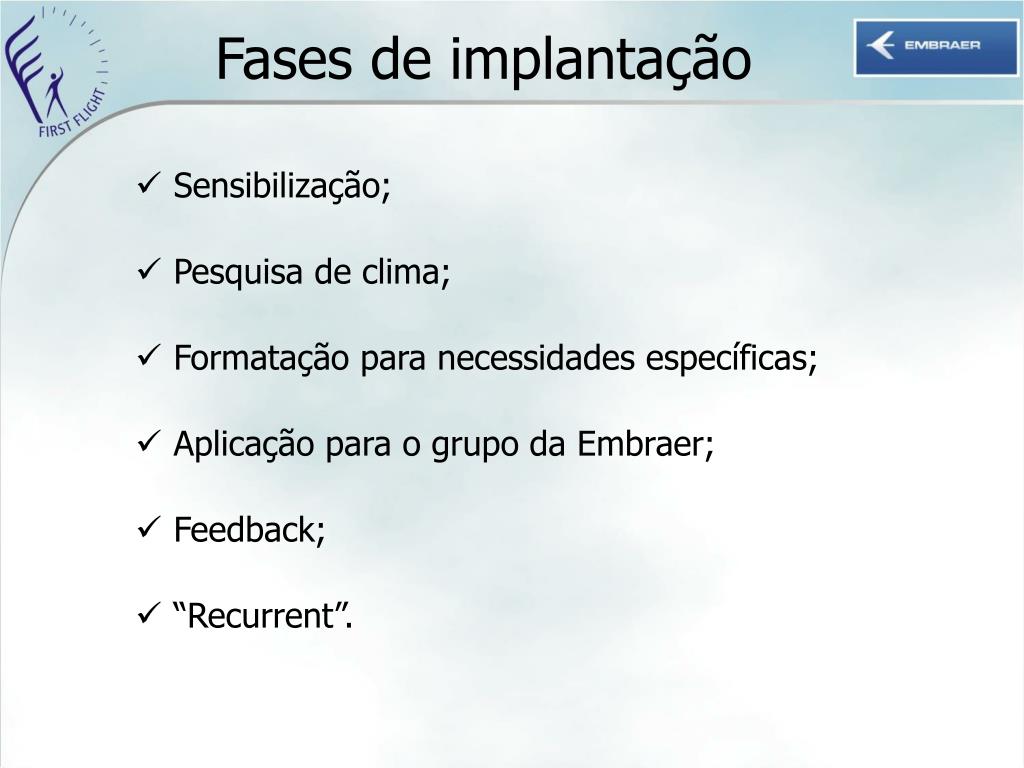 FIRST FLIGHT

Fases de implantação

EMBRAER

✓ Sensibilização;

✓ Pesquisa de clima;

✓ Formatação para necessidades específicas;

✓ Aplicação para o grupo da Embraer;

✓ Feedback;

✓ “Recurrent”.